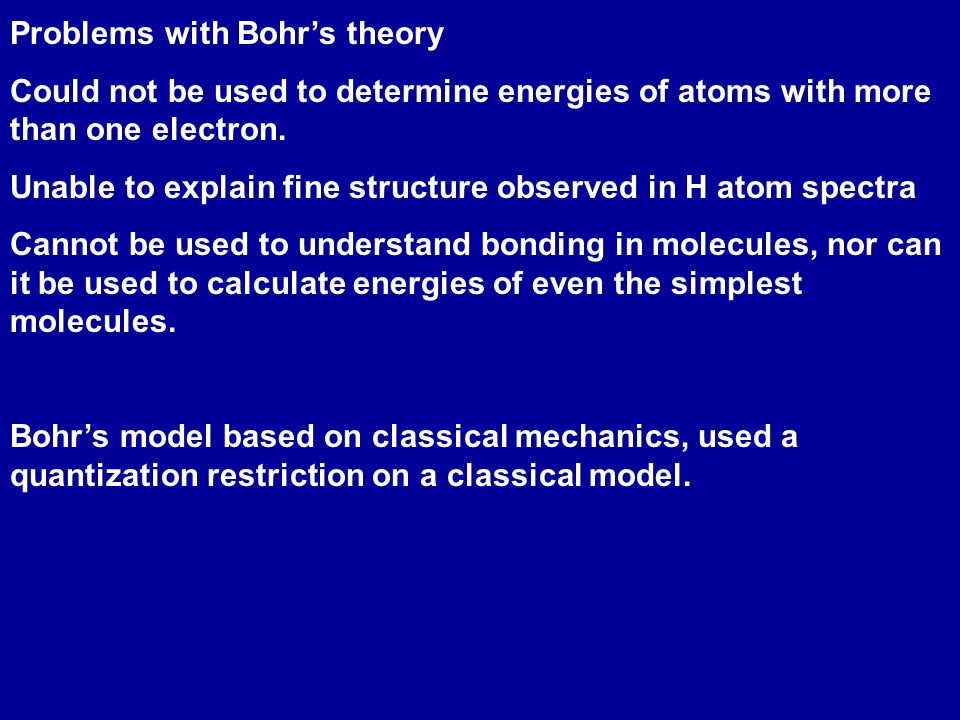 Problems with Bohr’s theory

Could not be used to determine energies of atoms with more than one electron.

Unable to explain fine structure observed in H atom spectra

Cannot be used to understand bonding in molecules, nor can it be used to calculate energies of even the simplest molecules.

Bohr’s model based on classical mechanics, used a quantization restriction on a classical model.